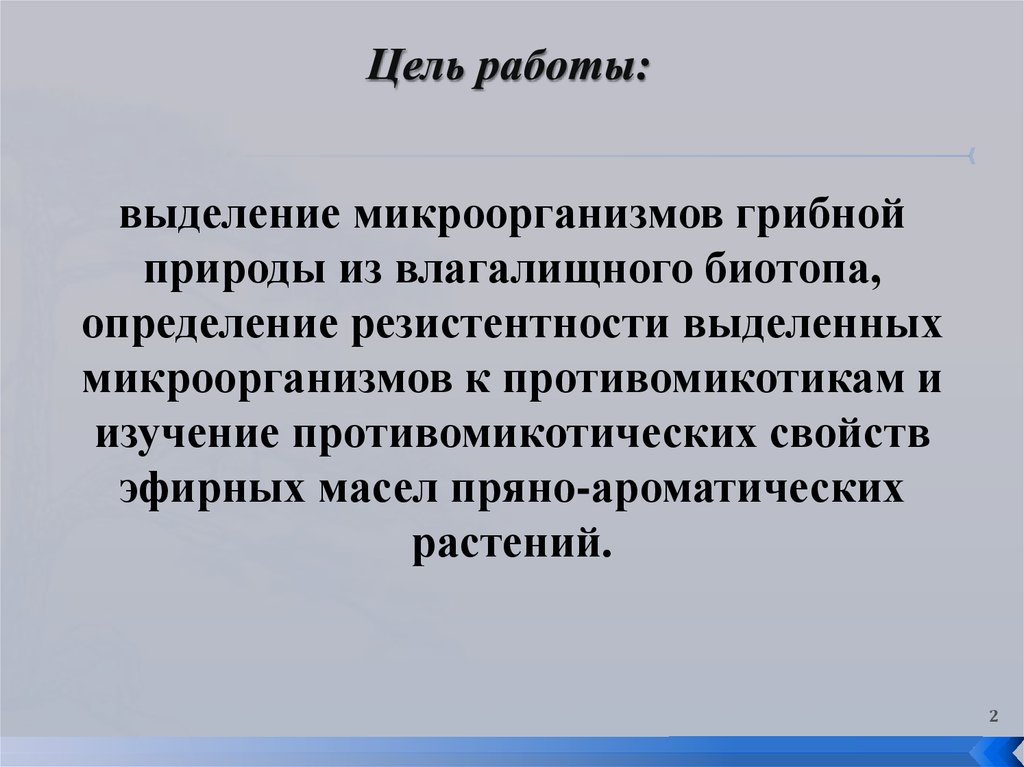 Цель работы:

выделение микроорганизмов грибной природы из влагалищного биотопа, определение резистентности выделенных микроорганизмов к противомикотикам и изучение противомикотических свойств эфирных масел пряно-ароматических растений.

2